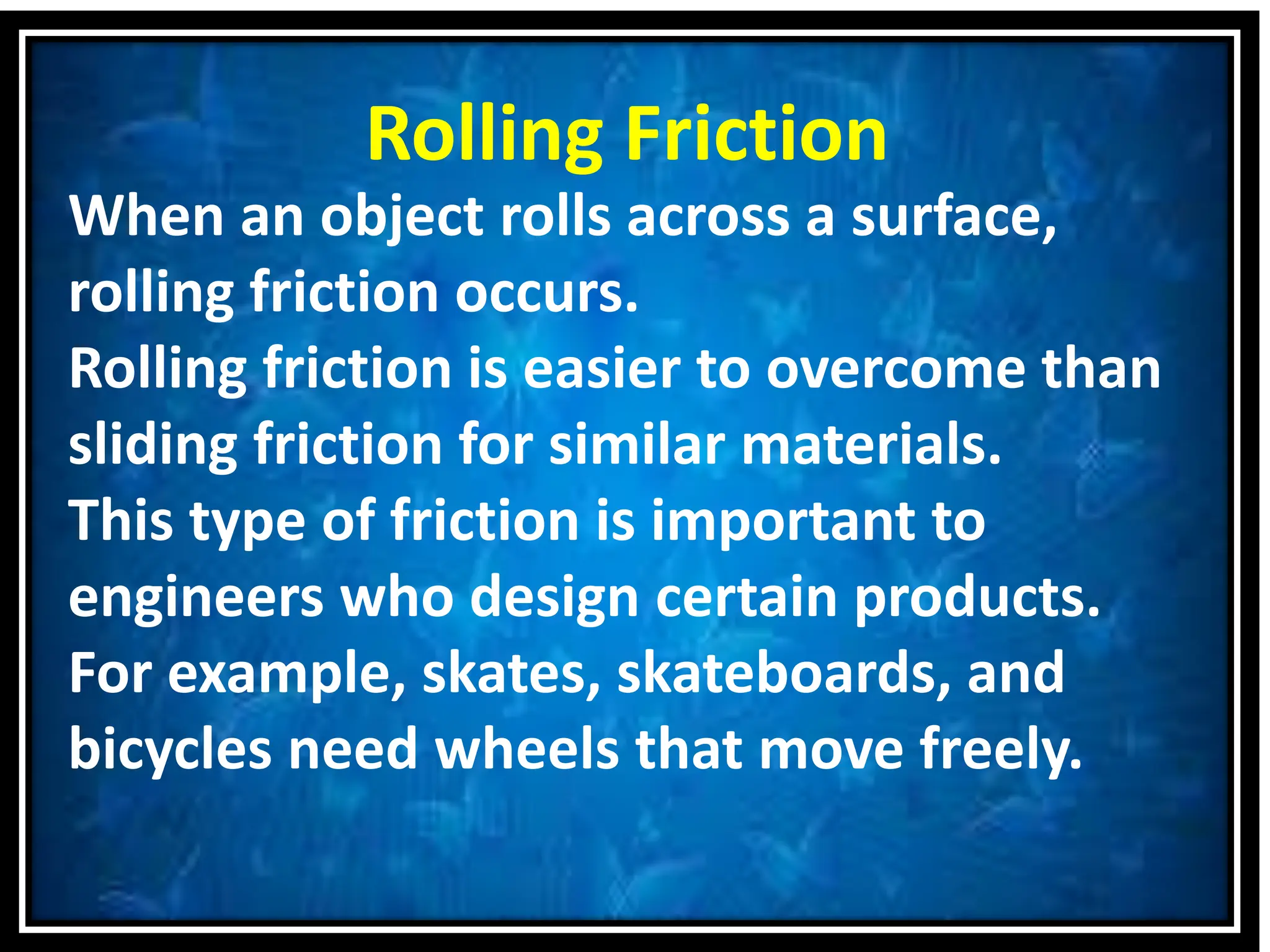 Rolling Friction

When an object rolls across a surface, rolling friction occurs.

Rolling friction is easier to overcome than sliding friction for similar materials.

This type of friction is important to engineers who design certain products.

For example, skates, skateboards, and bicycles need wheels that move freely.